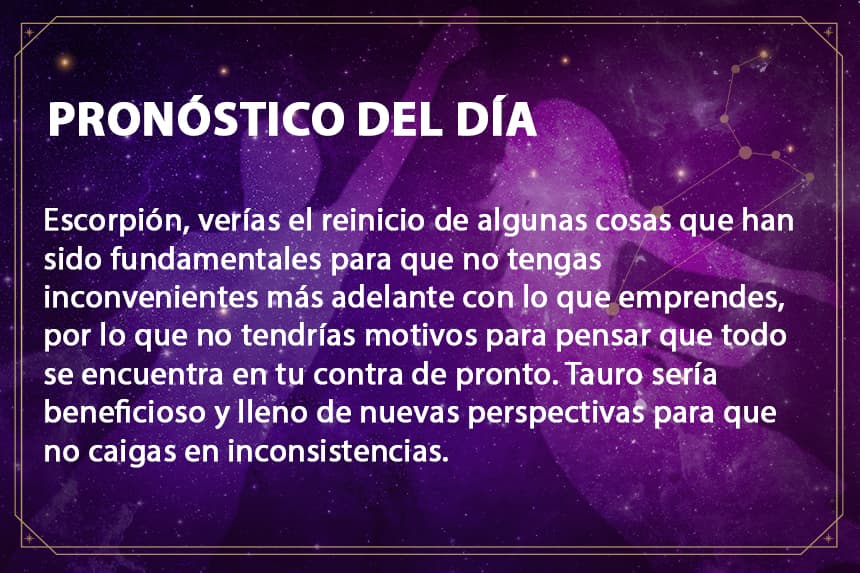 PRONÓSTICO DEL DÍA

Escorpión, verías el reinicio de algunas cosas que han sido fundamentales para que no tengas inconvenientes más adelante con lo que emprendes, por lo que no tendrías motivos para pensar que todo se encuentra en tu contra de pronto. Tauro sería beneficioso y lleno de nuevas perspectivas para que no caigas en inconsistencias.